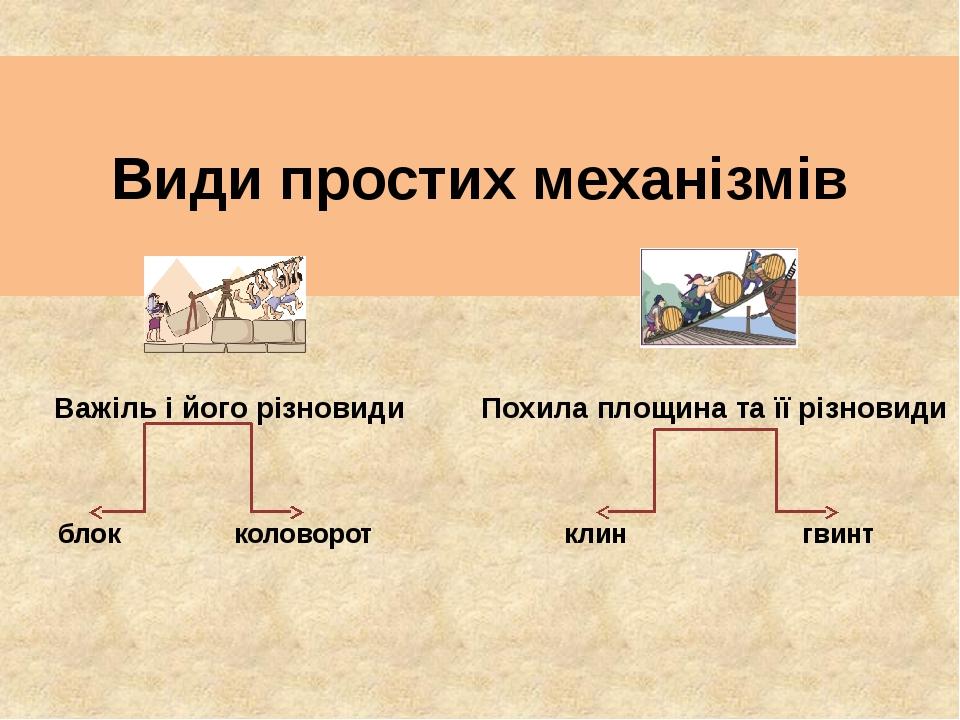 Види простих механізмів

Важіль і його різновиди

блок

коловорот

Похила площина та її різновиди

клин

гвинт